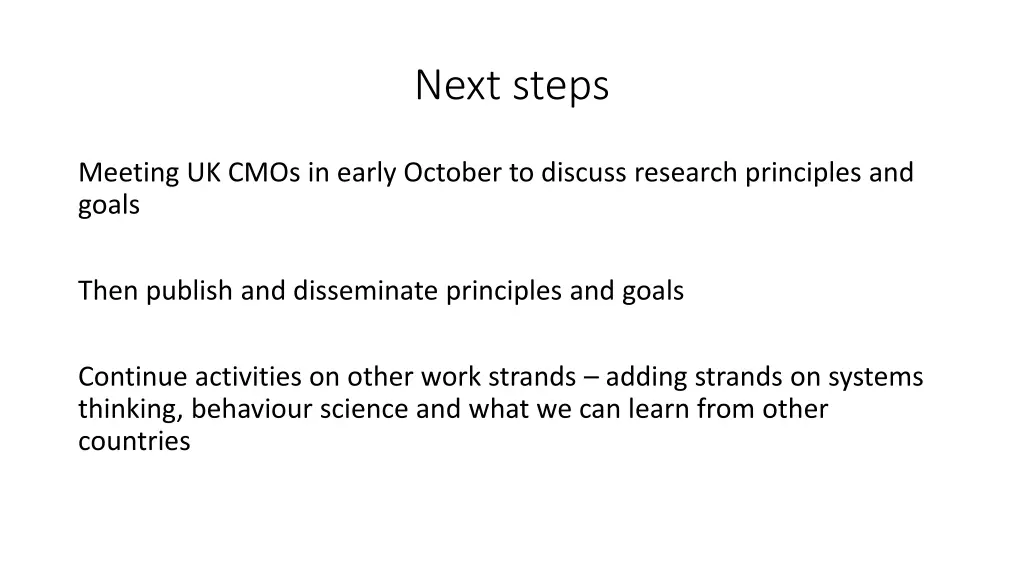 Next steps

Meeting UK CMOs in early October to discuss research principles and goals

Then publish and disseminate principles and goals

Continue activities on other work strands – adding strands on systems thinking, behaviour science and what we can learn from other countries